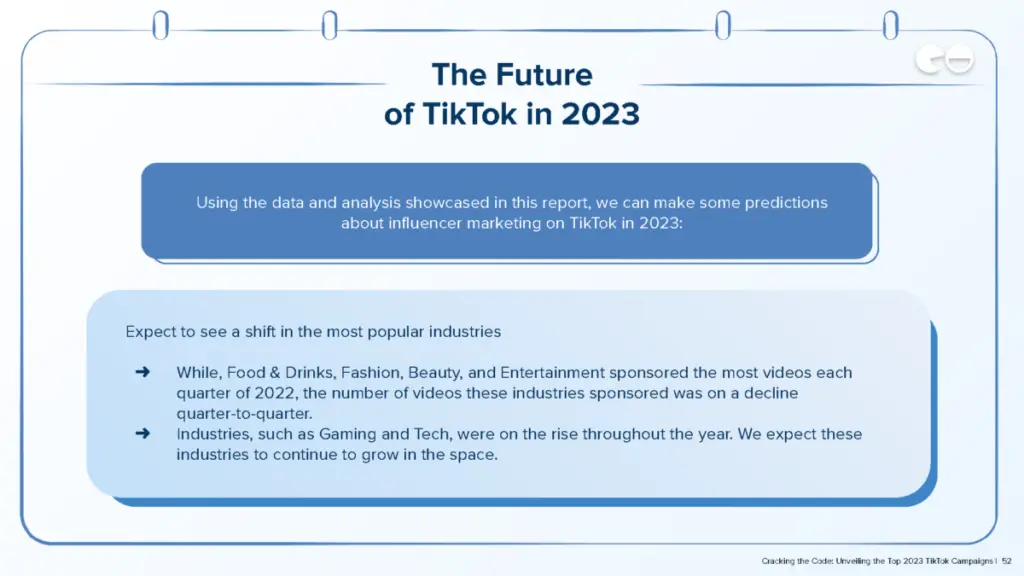 The Future of TikTok in 2023

Using the data and analysis showcased in this report, we can make some predictions about influencer marketing on TikTok in 2023:

Expect to see a shift in the most popular industries

➜ While, Food & Drinks, Fashion, Beauty, and Entertainment sponsored the most videos each quarter of 2022, the number of videos these industries sponsored was on a decline quarter-to-quarter.
➜ Industries, such as Gaming and Tech, were on the rise throughout the year. We expect these industries to continue to grow in the space.

Cracking the Code: Unveiling the Top 2023 TikTok Campaigns | 52